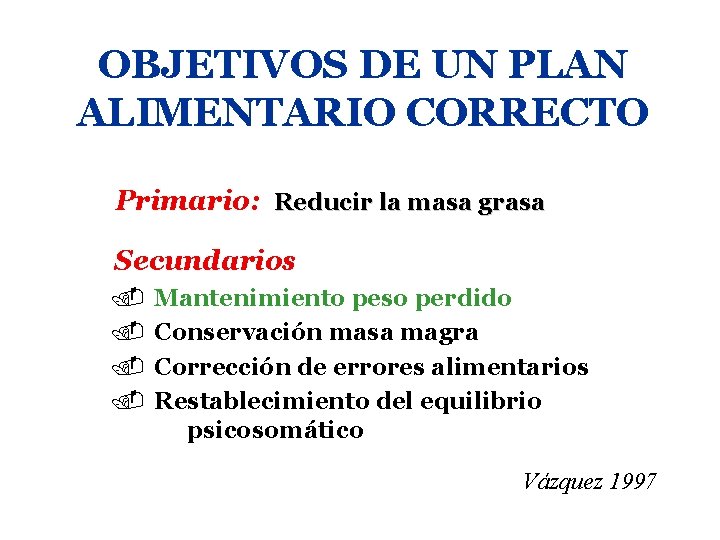 OBJETIVOS DE UN PLAN ALIMENTARIO CORRECTO

Primario: Reducir la masa grasa

Secundarios

Mantenimiento peso perdido

Conservación masa magra

Corrección de errores alimentarios

Restablecimiento del equilibrio psicosomático

Vázquez 1997